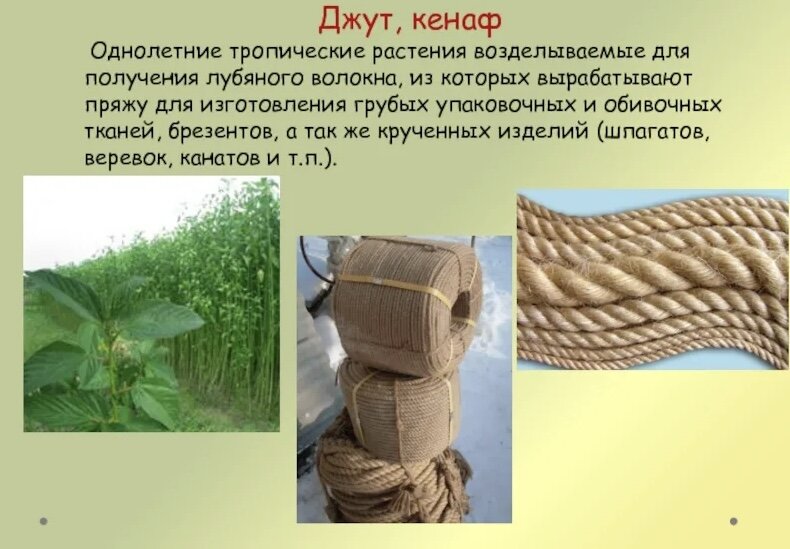 Джут, кенаф

Однолетние тропические растения возделываемые для получения лубяного волокна, из которых вырабатывают пряжу для изготовления грубых упаковочных и обивочных тканей, брезентов, а так же крученных изделий (шпагатов, веревок, канатов и т.п.).